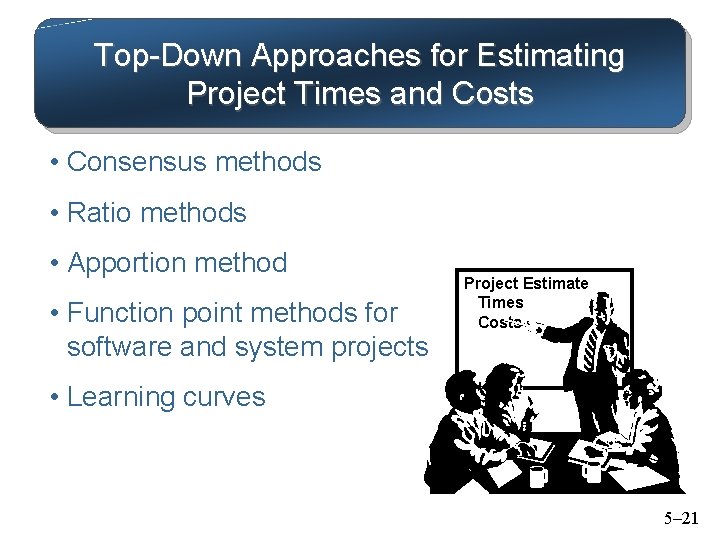 Top-Down Approaches for Estimating Project Times and Costs

• Consensus methods

• Ratio methods

• Apportion method

• Function point methods for software and system projects

• Learning curves

Project Estimate
Times
Costs

5–21